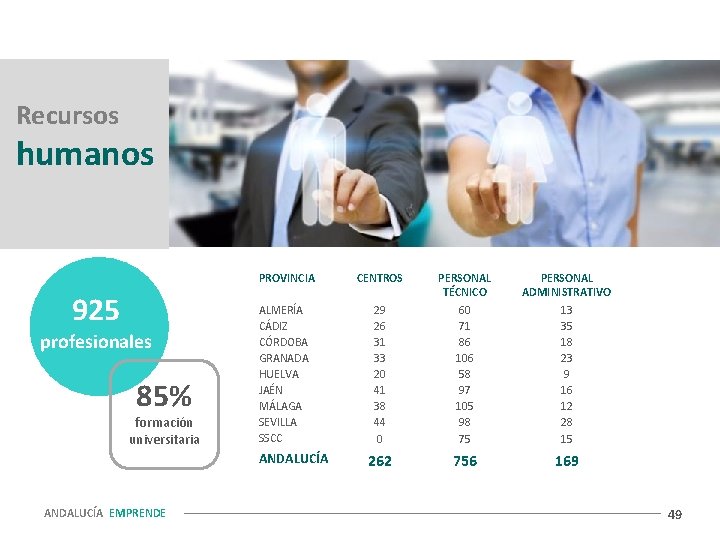 Recursos
humanos

925
profesionales

85%
formación universitaria

| PROVINCIA | CENTROS | PERSONAL TÉCNICO | PERSONAL ADMINISTRATIVO |
|---|---|---|---|
| ALMERÍA | 29 | 60 | 13 |
| CÁDIZ | 26 | 71 | 35 |
| CÓRDOBA | 31 | 86 | 18 |
| GRANADA | 33 | 106 | 23 |
| HUELVA | 20 | 58 | 9 |
| JAÉN | 41 | 97 | 16 |
| MÁLAGA | 38 | 105 | 12 |
| SEVILLA | 44 | 98 | 28 |
| SSCC | 0 | 75 | 15 |
| ANDALUCÍA | 262 | 756 | 169 |

ANDALUCÍA EMPRENDE

49